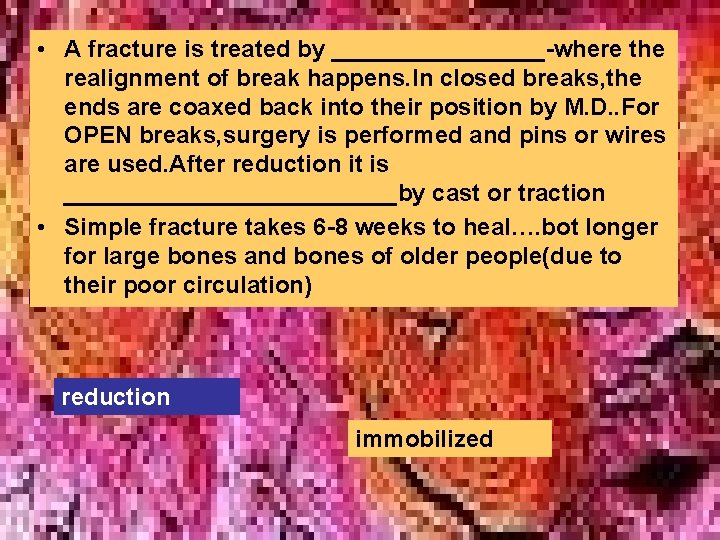 • A fracture is treated by ____-where the realignment of break happens.In closed breaks,the ends are coaxed back into their position by M.D..For OPEN breaks,surgery is performed and pins or wires are used.After reduction it is ____by cast or traction

• Simple fracture takes 6-8 weeks to heal….bot longer for large bones and bones of older people(due to their poor circulation)

reduction

immobilized